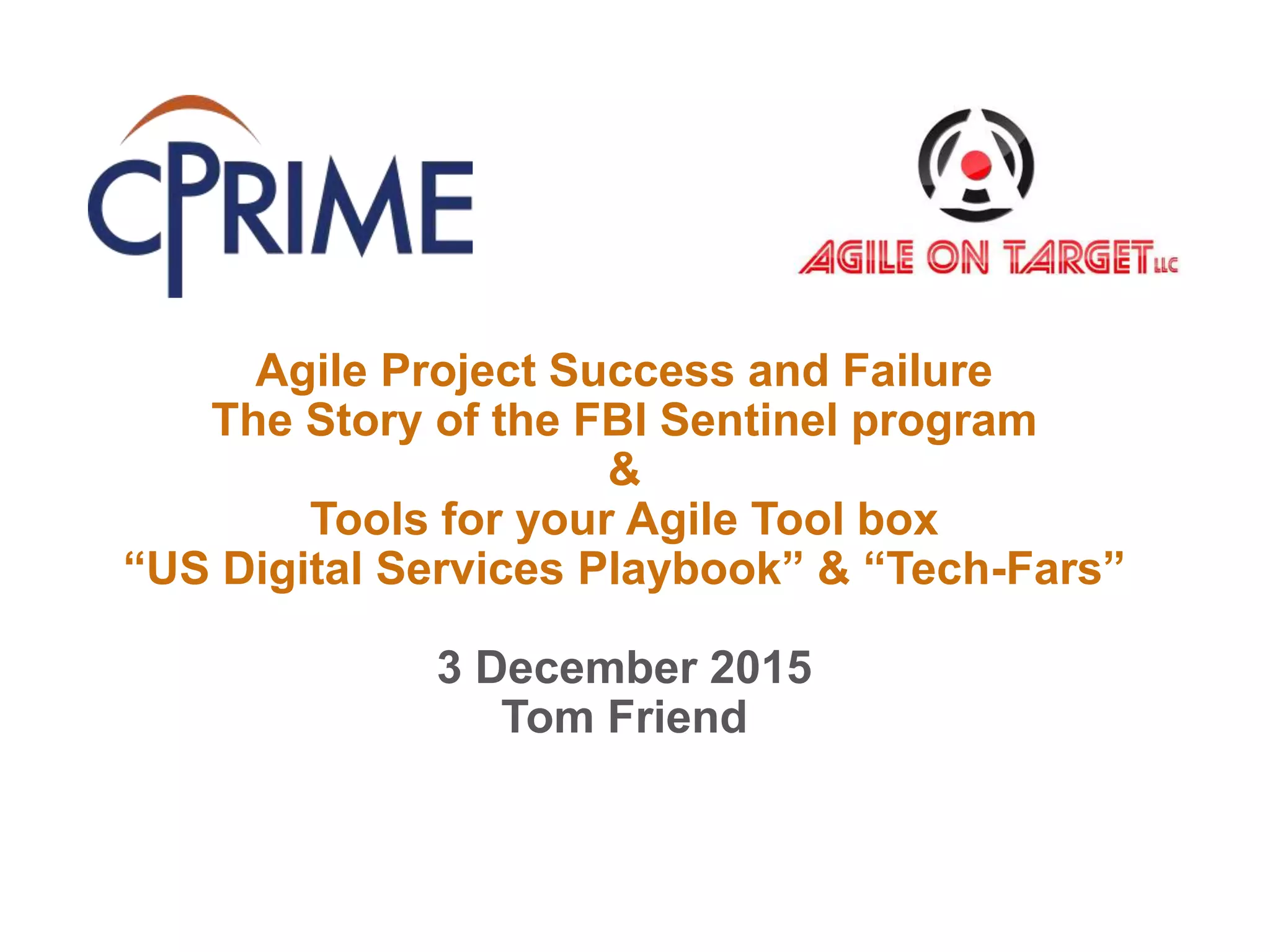 CPRIME

AGILE ON TARGET LLC

Agile Project Success and Failure
The Story of the FBI Sentinel program
&
Tools for your Agile Tool box
“US Digital Services Playbook” & “Tech-Fars”

3 December 2015
Tom Friend